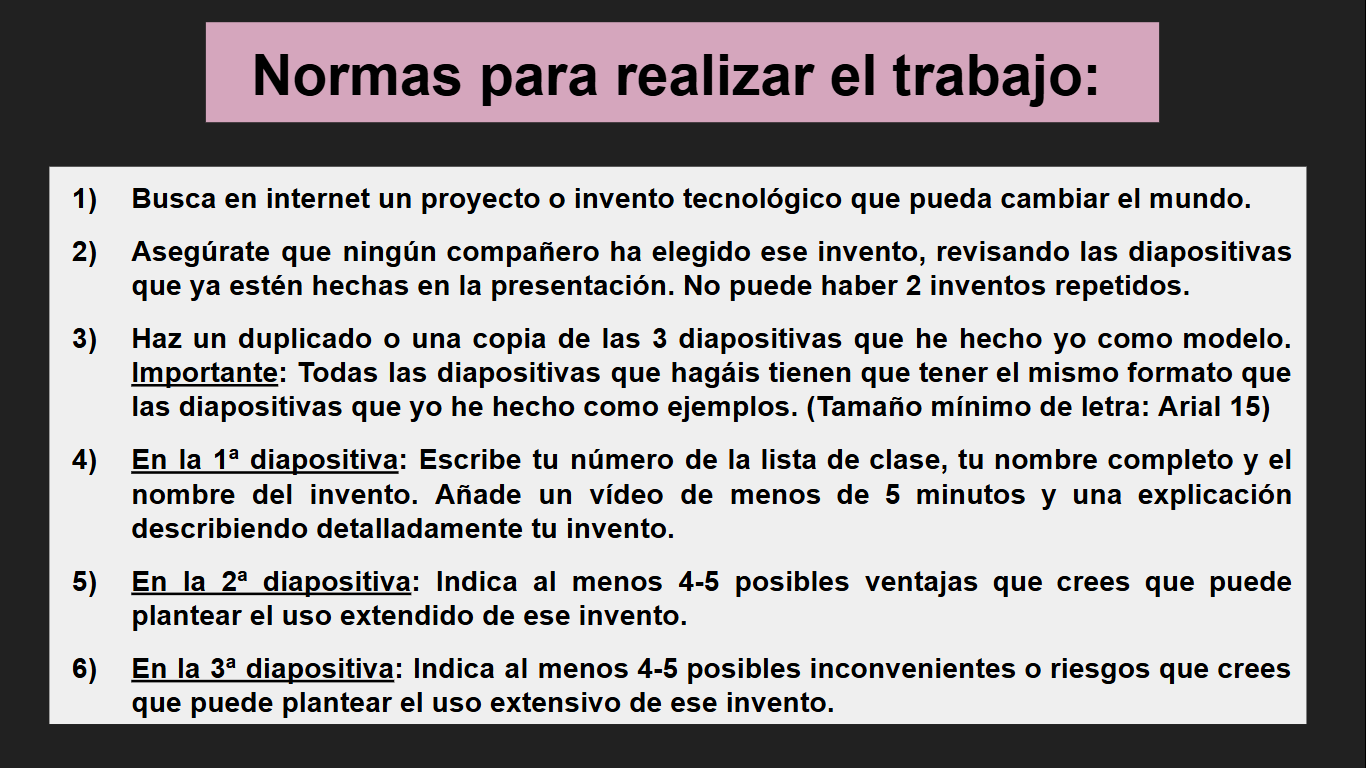 Normas para realizar el trabajo:

1) Busca en internet un proyecto o invento tecnológico que pueda cambiar el mundo.

2) Asegúrate que ningún compañero ha elegido ese invento, revisando las diapositivas que ya estén hechas en la presentación. No puede haber 2 inventos repetidos.

3) Haz un duplicado o una copia de las 3 diapositivas que he hecho yo como modelo. Importante: Todas las diapositivas que hagáis tienen que tener el mismo formato que las diapositivas que yo he hecho como ejemplos. (Tamaño mínimo de letra: Arial 15)

4) En la 1ª diapositiva: Escribe tu número de la lista de clase, tu nombre completo y el nombre del invento. Añade un vídeo de menos de 5 minutos y una explicación describiendo detalladamente tu invento.

5) En la 2ª diapositiva: Indica al menos 4-5 posibles ventajas que crees que puede plantear el uso extendido de ese invento.

6) En la 3ª diapositiva: Indica al menos 4-5 posibles inconvenientes o riesgos que crees que puede plantear el uso extensivo de ese invento.